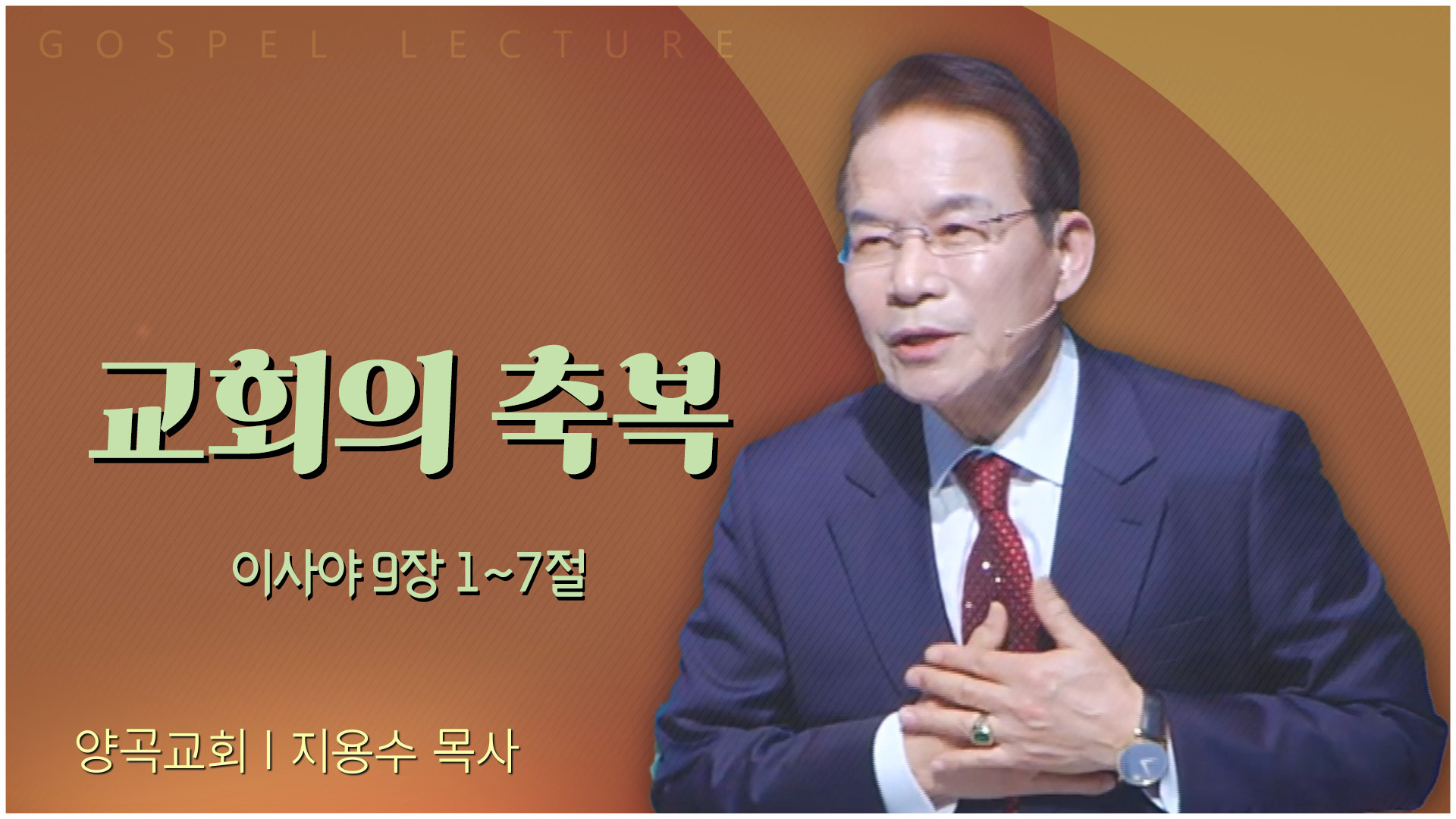 GOSPEL LECTURE

교회의 축복

이사야 9장 1~7절

양곡교회 | 지용수 목사